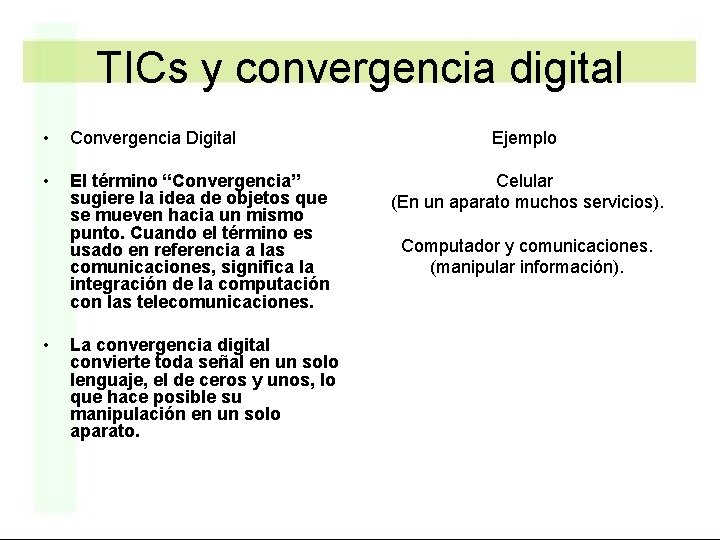 TICs y convergencia digital

• Convergencia Digital

• El término "Convergencia" sugiere la idea de objetos que se mueven hacia un mismo punto. Cuando el término es usado en referencia a las comunicaciones, significa la integración de la computación con las telecomunicaciones.

• La convergencia digital convierte toda señal en un solo lenguaje, el de ceros y unos, lo que hace posible su manipulación en un solo aparato.

Ejemplo

Celular
(En un aparato muchos servicios).

Computador y comunicaciones.
(manipular información).